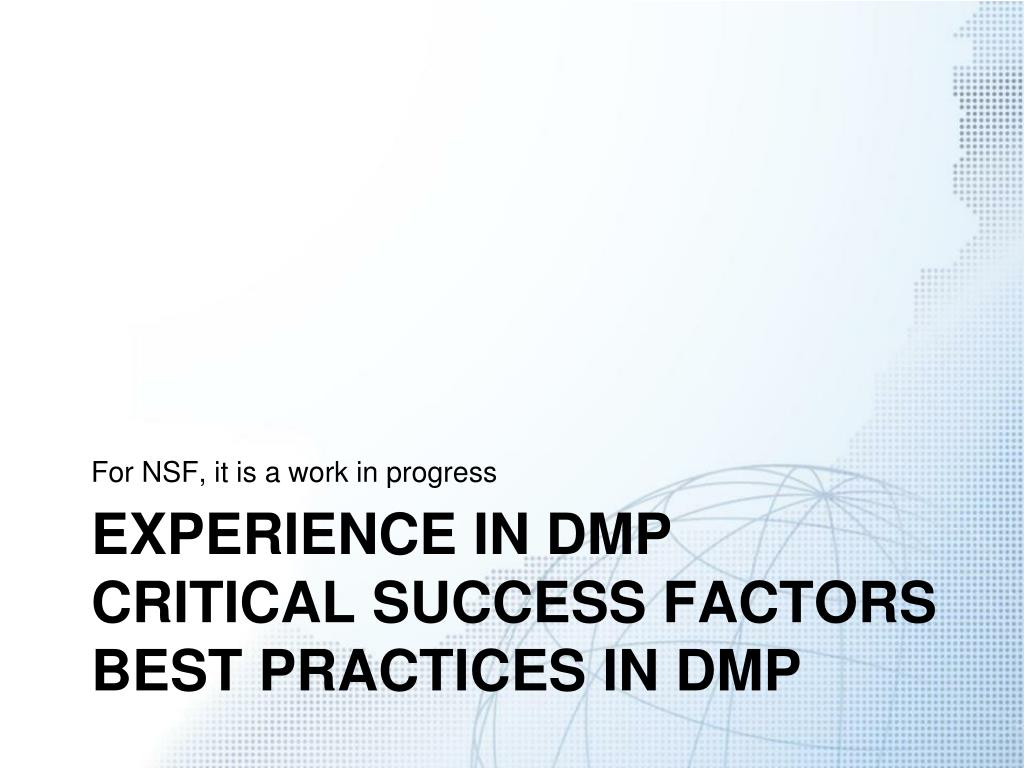 For NSF, it is a work in progress

EXPERIENCE IN DMP
CRITICAL SUCCESS FACTORS
BEST PRACTICES IN DMP